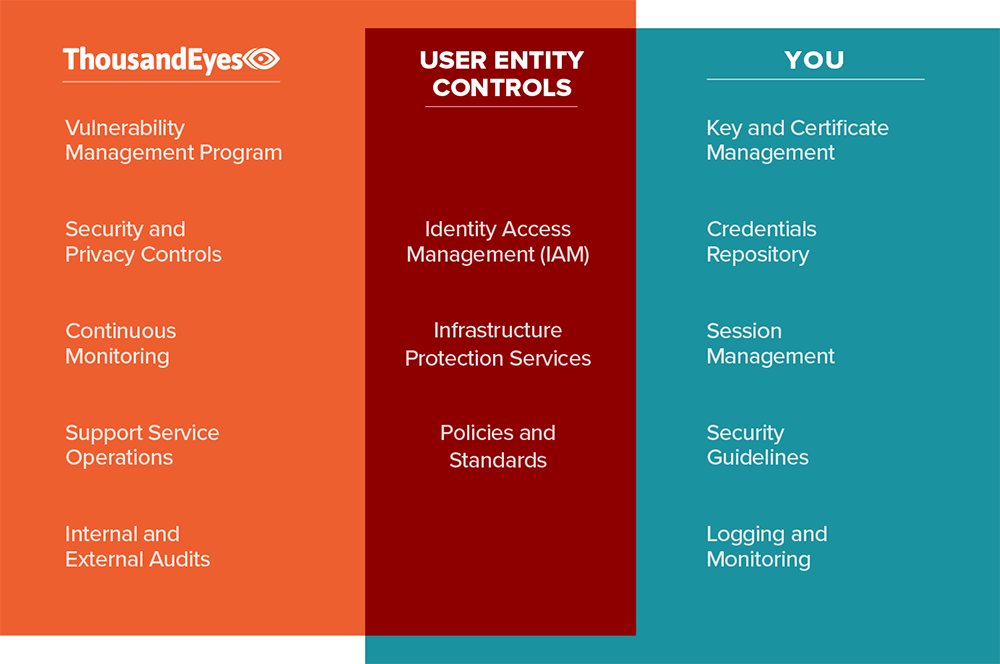 ThousandEyes

Vulnerability Management Program

Security and Privacy Controls

Continuous Monitoring

Support Service Operations

Internal and External Audits

USER ENTITY CONTROLS

Identity Access Management (IAM)

Infrastructure Protection Services

Policies and Standards

YOU

Key and Certificate Management

Credentials Repository

Session Management

Security Guidelines

Logging and Monitoring